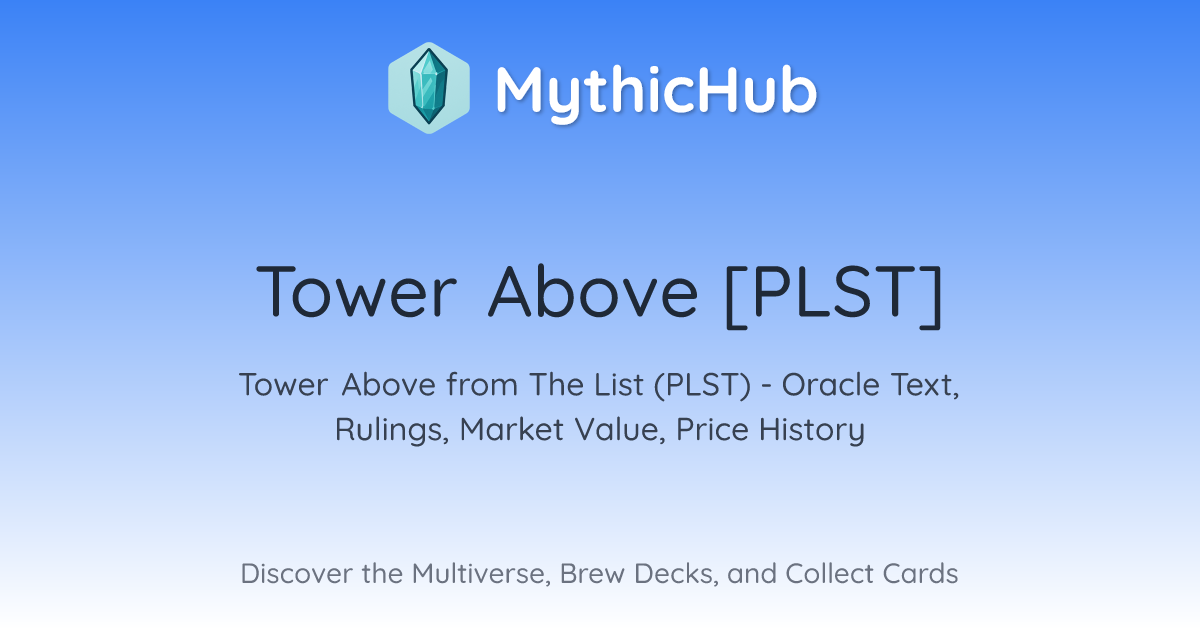 MythicHub

Tower Above [PLST]

Tower Above from The List (PLST) - Oracle Text, Rulings, Market Value, Price History

Discover the Multiverse, Brew Decks, and Collect Cards